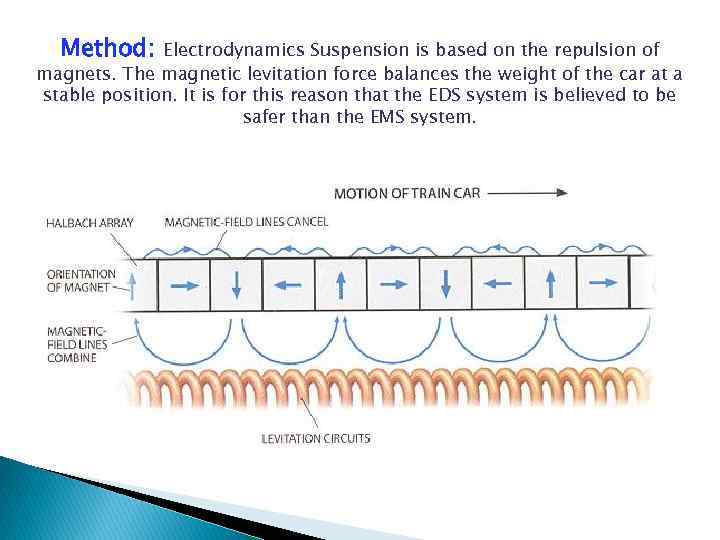 Method: Electrodynamics Suspension is based on the repulsion of magnets. The magnetic levitation force balances the weight of the car at a stable position. It is for this reason that the EDS system is believed to be safer than the EMS system.

MOTION OF TRAIN CAR

HALBACH ARRAY

MAGNETIC-FIELD LINES CANCEL

ORIENTATION OF MAGNET

MAGNETIC-FIELD LINES COMBINE

LEVITATION CIRCUITS